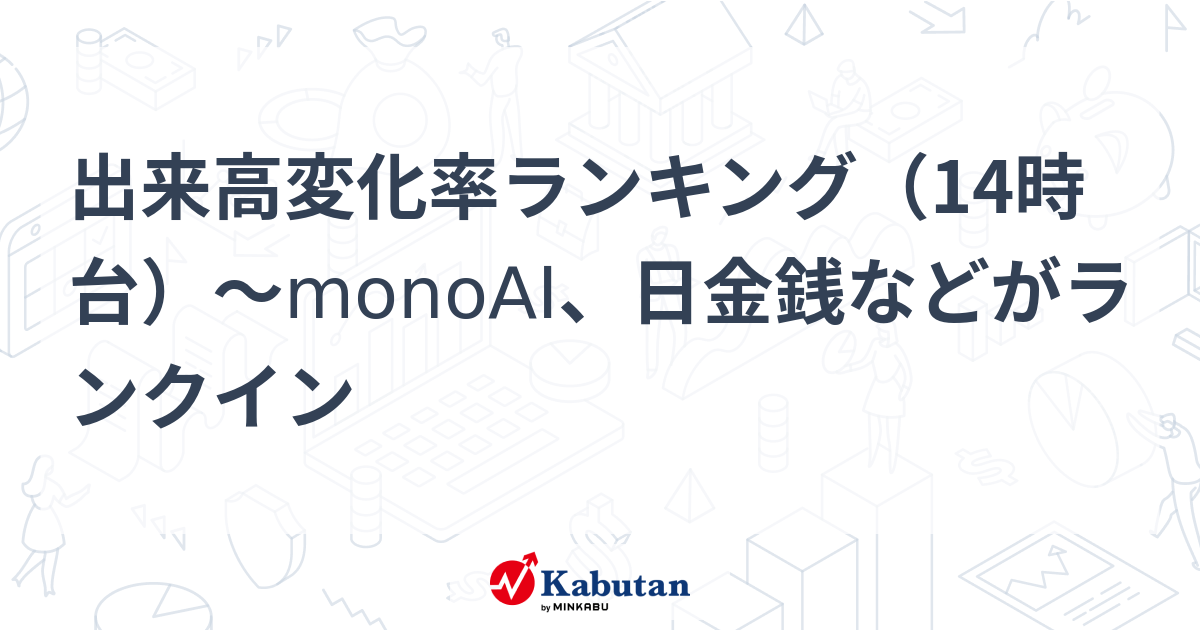 出来高変化率ランキング（14時台）～monoAI、日金銭などがランクイン

Kabutan
by MINKABU